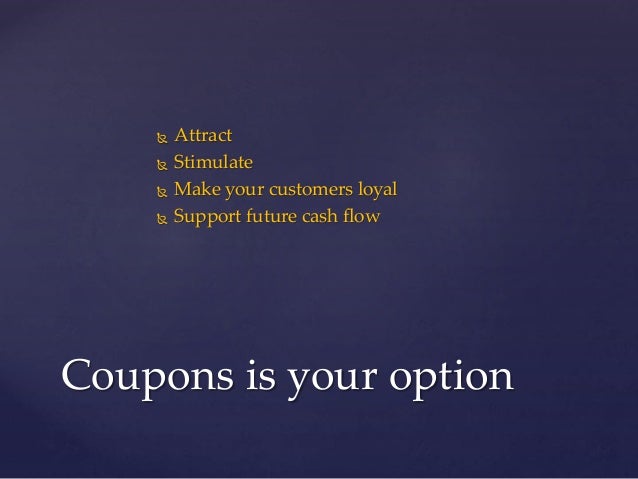 - Attract
- Stimulate
- Make your customers loyal
- Support future cash flow

Coupons is your option